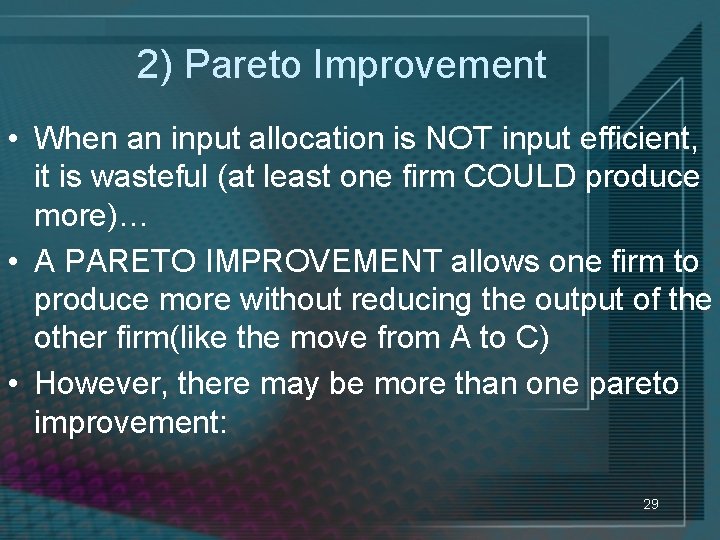 2) Pareto Improvement

• When an input allocation is NOT input efficient, it is wasteful (at least one firm COULD produce more)…

• A PARETO IMPROVEMENT allows one firm to produce more without reducing the output of the other firm(like the move from A to C)

• However, there may be more than one pareto improvement:

29